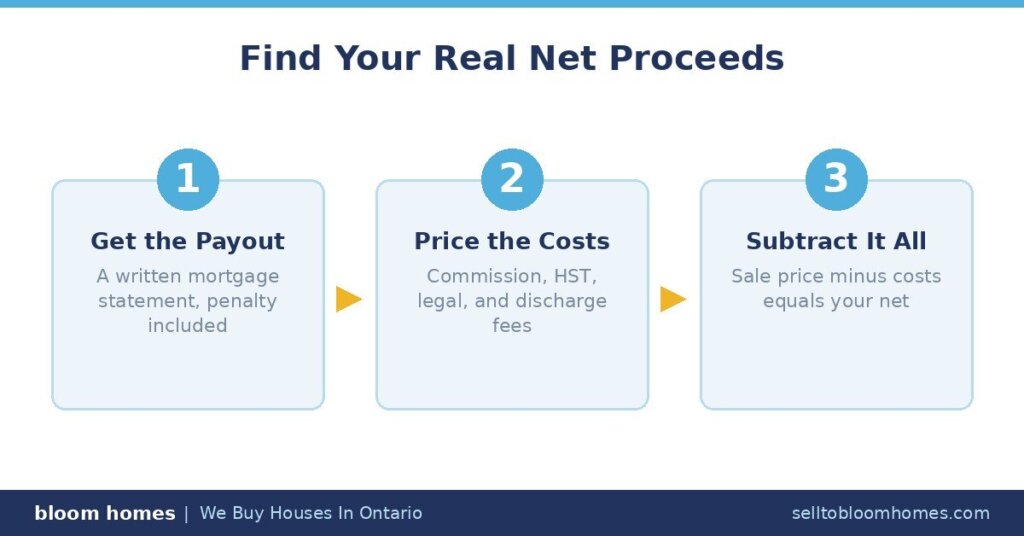 Find Your Real Net Proceeds

1
Get the Payout
A written mortgage statement, penalty included

2
Price the Costs
Commission, HST, legal, and discharge fees

3
Subtract It All
Sale price minus costs equals your net

bloom homes | We Buy Houses In Ontario

selltobloomhomes.com